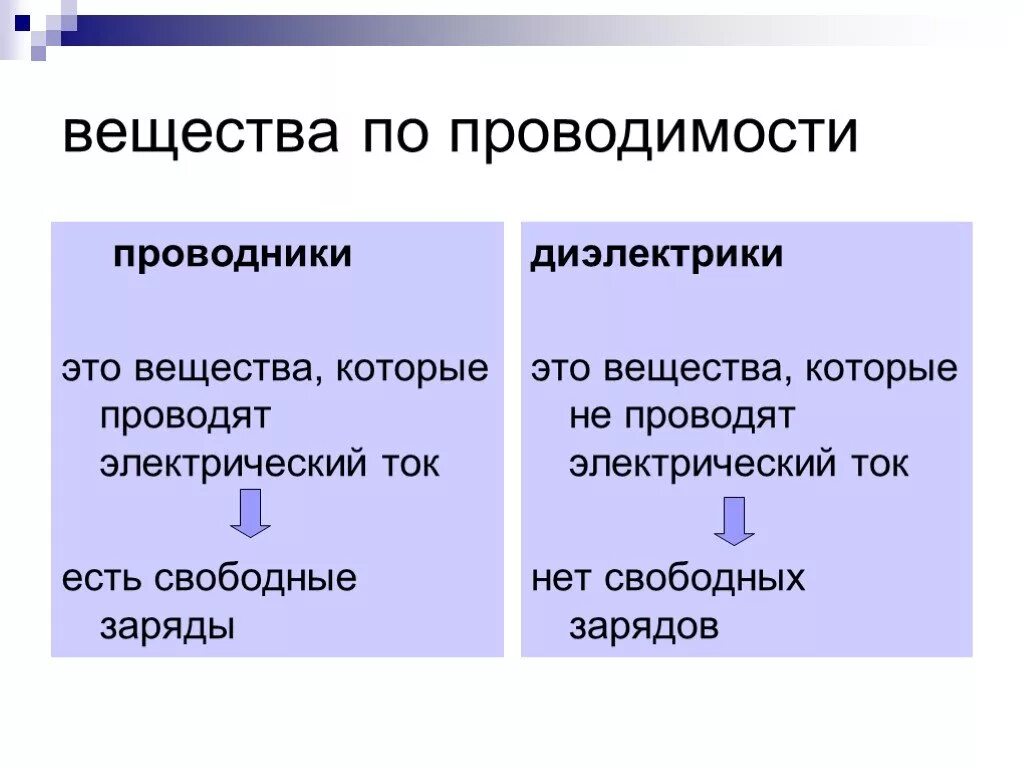 вещества по проводимости

проводники

это вещества, которые проводят электрический ток

есть свободные заряды

диэлектрики

это вещества, которые не проводят электрический ток

нет свободных зарядов